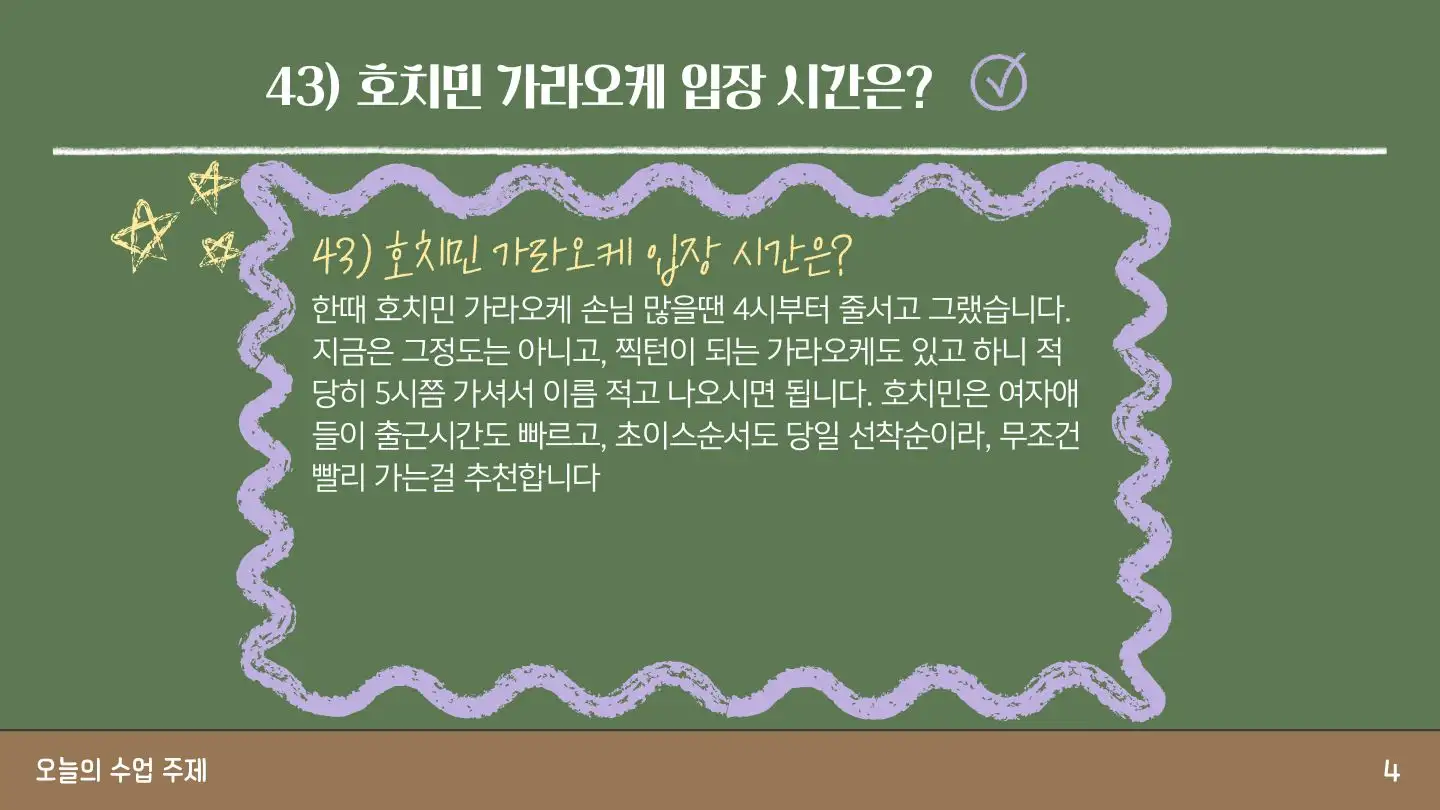 43) 호치민 가라오케 입장 시간은?

43) 호치민 가라오케 입장 시간은?

한때 호치민 가라오케 손님 많을땐 4시부터 줄서고 그랬습니다. 지금은 그정도는 아니고, 찍턴이 되는 가라오케도 있고 하니 적당히 5시쯤 가셔서 이름 적고 나오시면 됩니다. 호치민은 여자애들이 출근시간도 빠르고, 초이스순서도 당일 선착순이라, 무조건 빨리 가는걸 추천합니다

오늘의 수업 주제

4